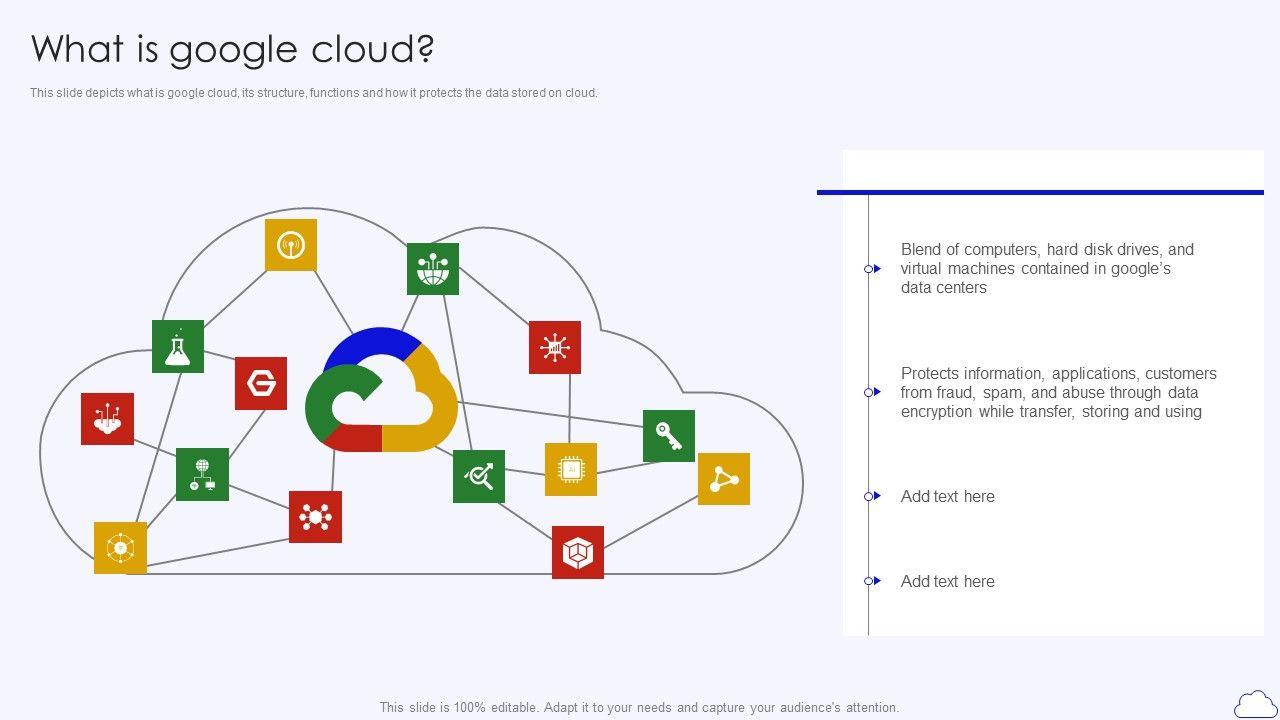 What is google cloud?

This slide depicts what is google cloud, its structure, functions and how it protects the data stored on cloud.

AI

Blend of computers, hard disk drives, and virtual machines contained in google's data centers

Protects information, applications, customers from fraud, spam, and abuse through data encryption while transfer, storing and using

Add text here

Add text here

This slide is 100% editable. Adapt it to your needs and capture your audience's attention.